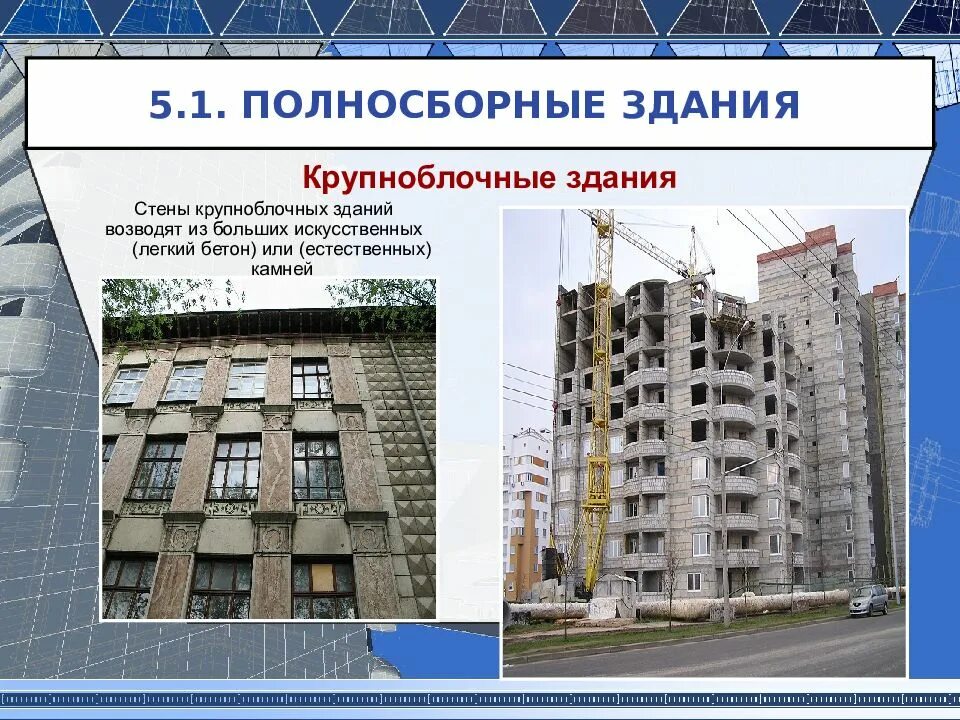 5.1. ПОЛНОСБОРНЫЕ ЗДАНИЯ

Крупноблочные здания

Стены крупноблочных зданий возводят из больших искусственных (легкий бетон) или (естественных) камней